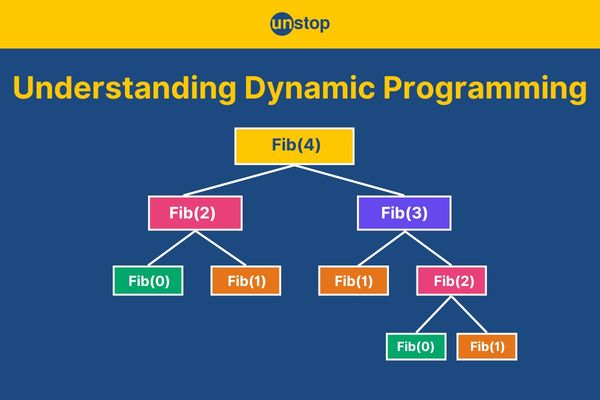 unstop

Understanding Dynamic Programming

Fib(4)

Fib(2)

Fib(3)

Fib(0)

Fib(1)

Fib(1)

Fib(2)

Fib(0)

Fib(1)